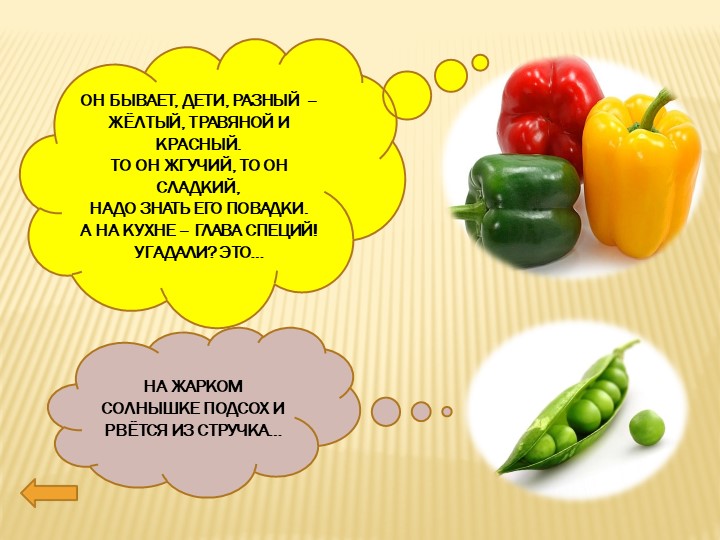 ОН БЫВАЕТ, ДЕТИ, РАЗНЫЙ – ЖЁЛТЫЙ, ТРАВЯНОЙ И КРАСНЫЙ.
ТО ОН ЖГУЧИЙ, ТО ОН СЛАДКИЙ,
НАДО ЗНАТЬ ЕГО ПОВАДКИ.
А НА КУХНЕ – ГЛАВА СПЕЦИЙ!
УГАДАЛИ? ЭТО…

НА ЖАРКОМ СОЛНЫШКЕ ПОДСОХ И РВЁТСЯ ИЗ СТРУЧКА…